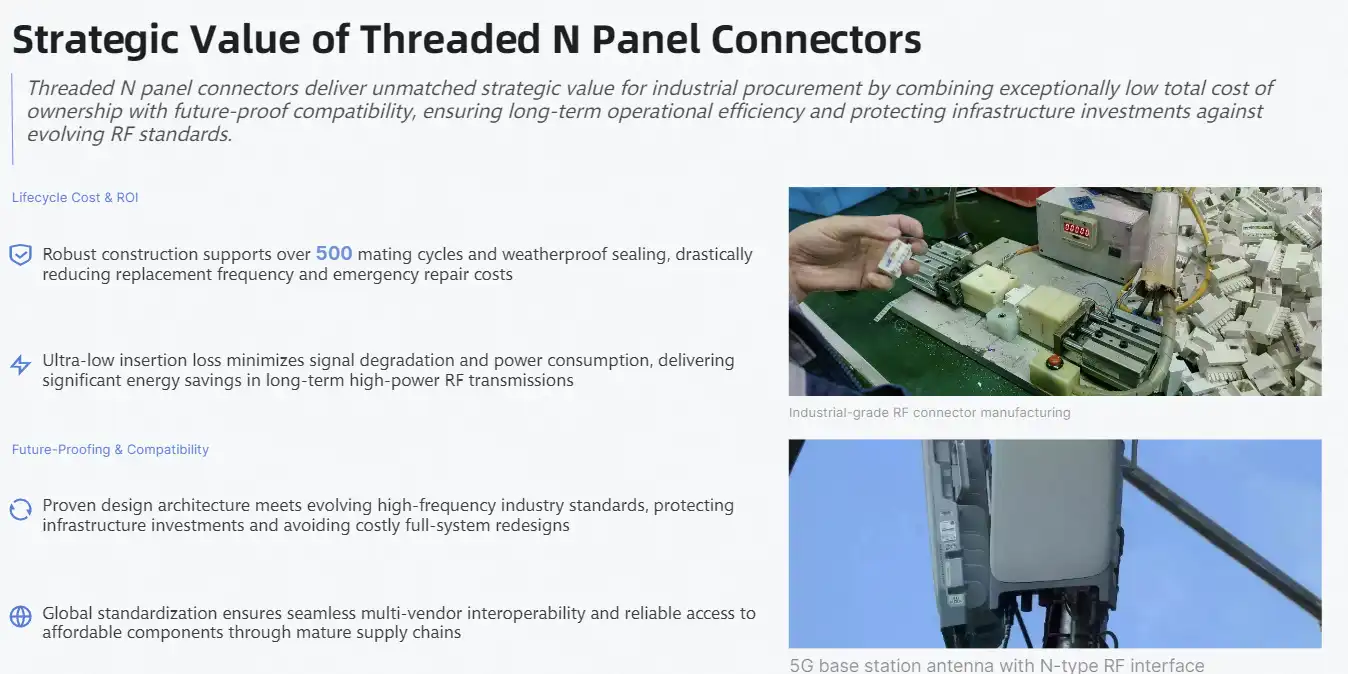 Strategic Value of Threaded N Panel Connectors

Threaded N panel connectors deliver unmatched strategic value for industrial procurement by combining exceptionally low total cost of ownership with future-proof compatibility, ensuring long-term operational efficiency and protecting infrastructure investments against evolving RF standards.

Lifecycle Cost & ROI

Robust construction supports over 500 mating cycles and weatherproof sealing, drastically reducing replacement frequency and emergency repair costs

Ultra-low insertion loss minimizes signal degradation and power consumption, delivering significant energy savings in long-term high-power RF transmissions

Future-Proofing & Compatibility

Proven design architecture meets evolving high-frequency industry standards, protecting infrastructure investments and avoiding costly full-system redesigns

Global standardization ensures seamless multi-vendor interoperability and reliable access to affordable components through mature supply chains

Industrial-grade RF connector manufacturing

5G base station antenna with N-type RF interface